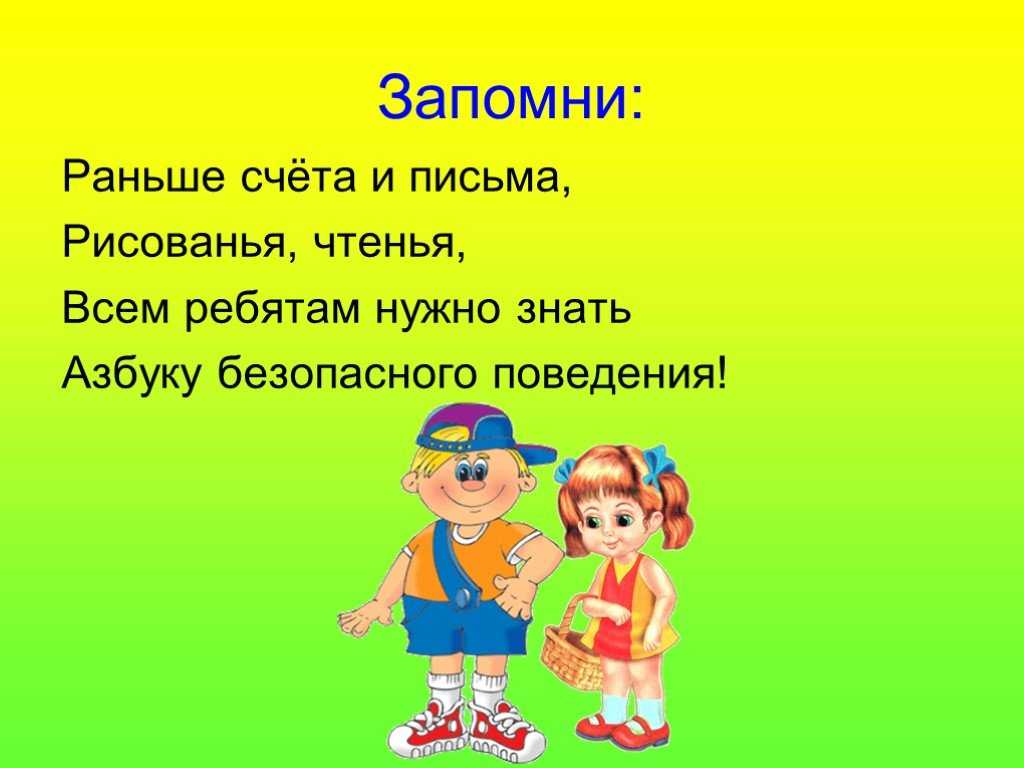 Запомни:

Раньше счёта и письма,
Рисованья, чтенья,
Всем ребятам нужно знать
Азбуку безопасного поведения!